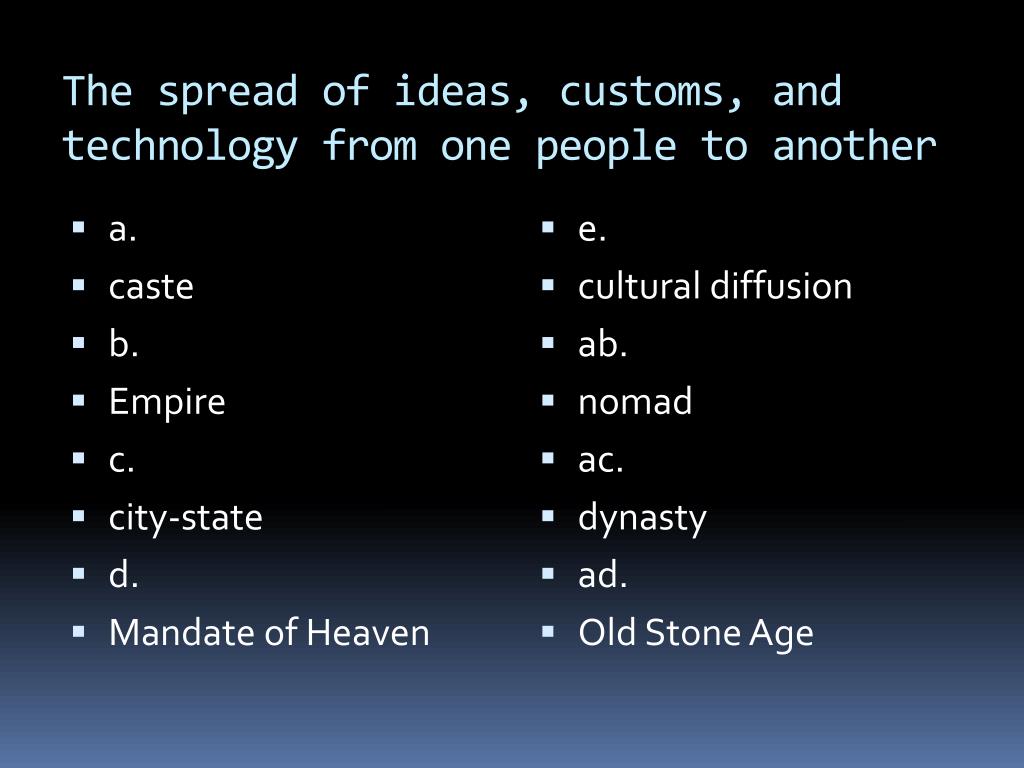 The spread of ideas, customs, and technology from one people to another

- a.
- caste
- b.
- Empire
- c.
- city-state
- d.
- Mandate of Heaven

- e.
- cultural diffusion
- ab.
- nomad
- ac.
- dynasty
- ad.
- Old Stone Age